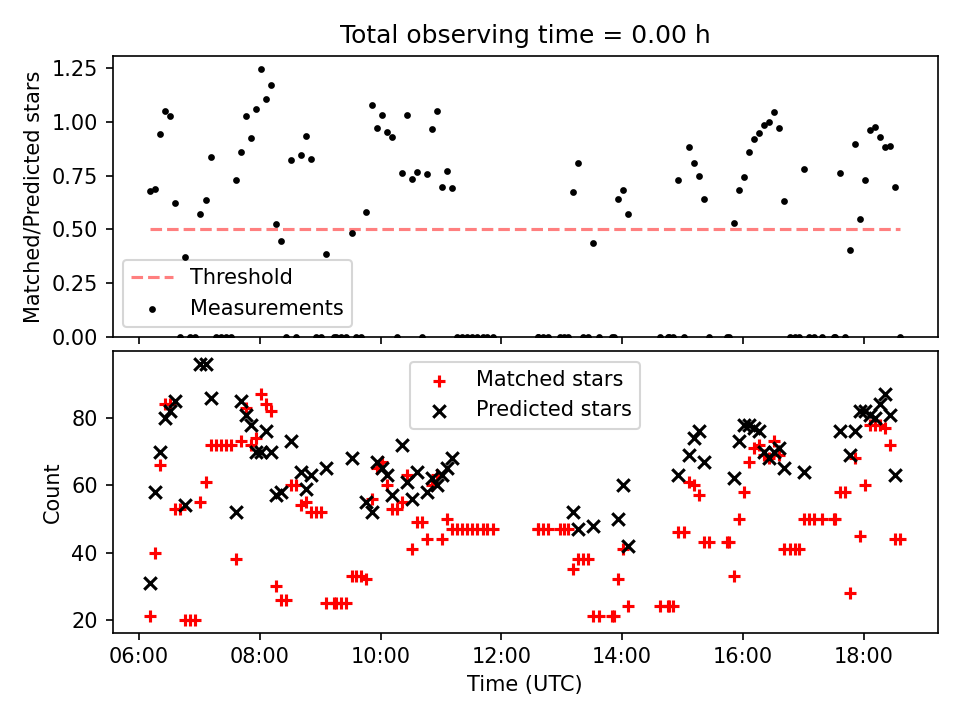 Total observing time = 0.00 h

Matched/Predicted stars

1.25
1.00
0.75
0.50
0.25
0.00

Threshold
Measurements

Count

80
60
40
20

Matched stars
Predicted stars

06:00 08:00 10:00 12:00 14:00 16:00 18:00

Time (UTC)